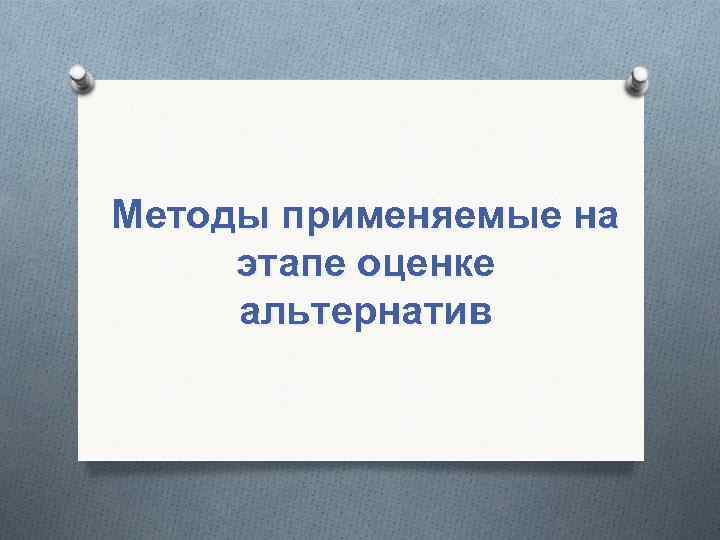 Методы применяемые на этапе оценке альтернатив